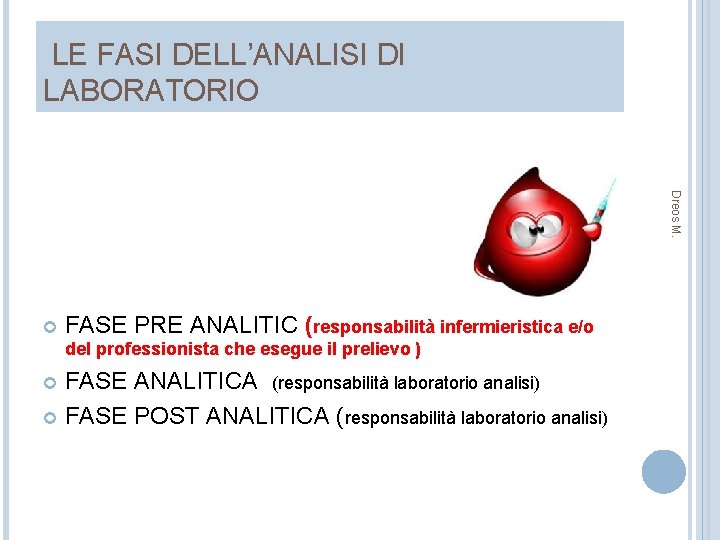 LE FASI DELL'ANALISI DI LABORATORIO

Dreos M.

FASE PRE ANALITIC (responsabilità infermieristica e/o del professionista che esegue il prelievo )

FASE ANALITICA (responsabilità laboratorio analisi)

FASE POST ANALITICA (responsabilità laboratorio analisi)